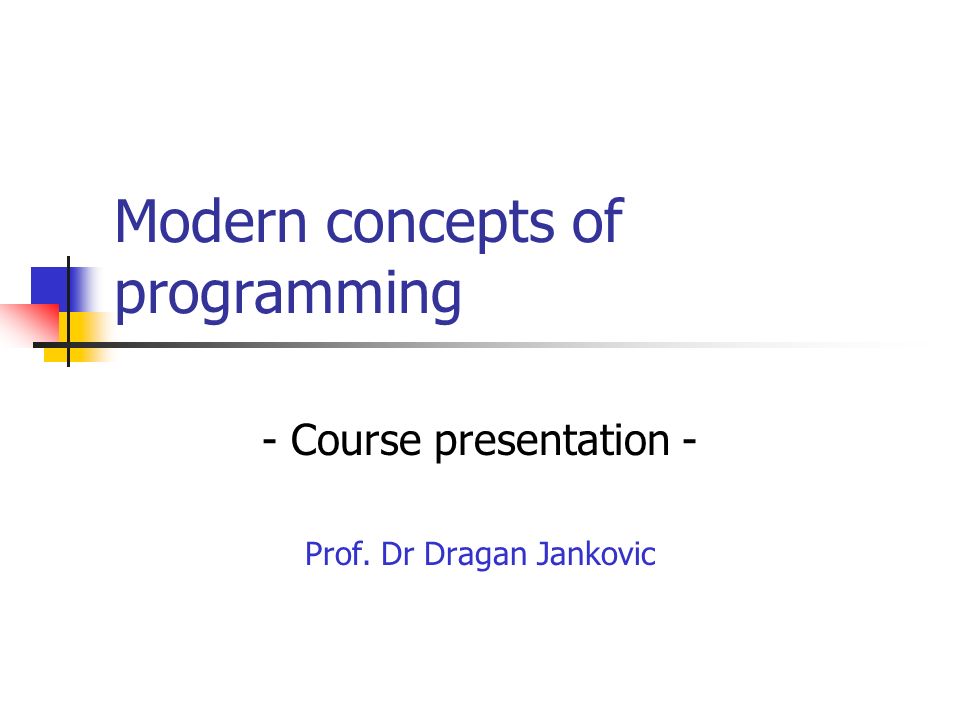 Modern concepts of programming

- Course presentation -

Prof. Dr Dragan Jankovic